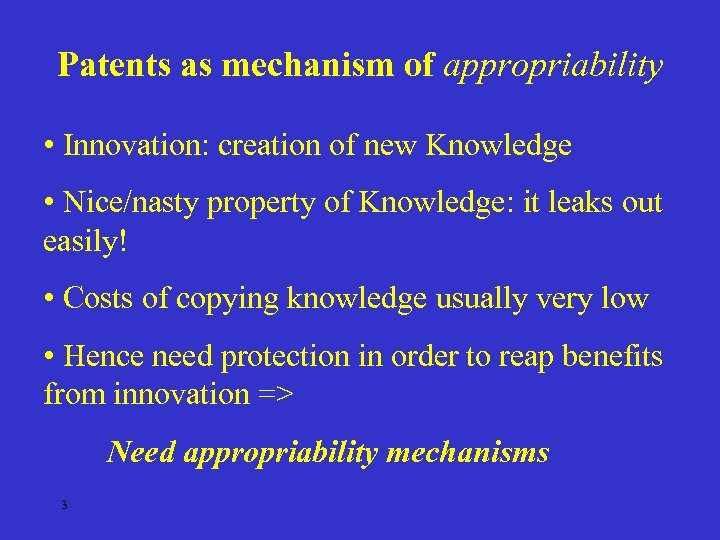 Patents as mechanism of appropriability

• Innovation: creation of new Knowledge

• Nice/nasty property of Knowledge: it leaks out easily!

• Costs of copying knowledge usually very low

• Hence need protection in order to reap benefits from innovation =>

Need appropriability mechanisms

3